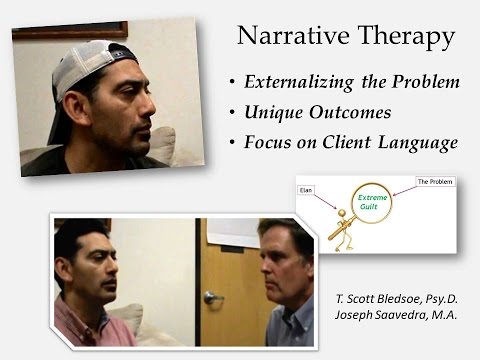 Narrative Therapy

• Externalizing the Problem
• Unique Outcomes
• Focus on Client Language

Elan

The Problem

Extreme Guilt

T. Scott Bledsoe, Psy.D.
Joseph Saavedra, M.A.